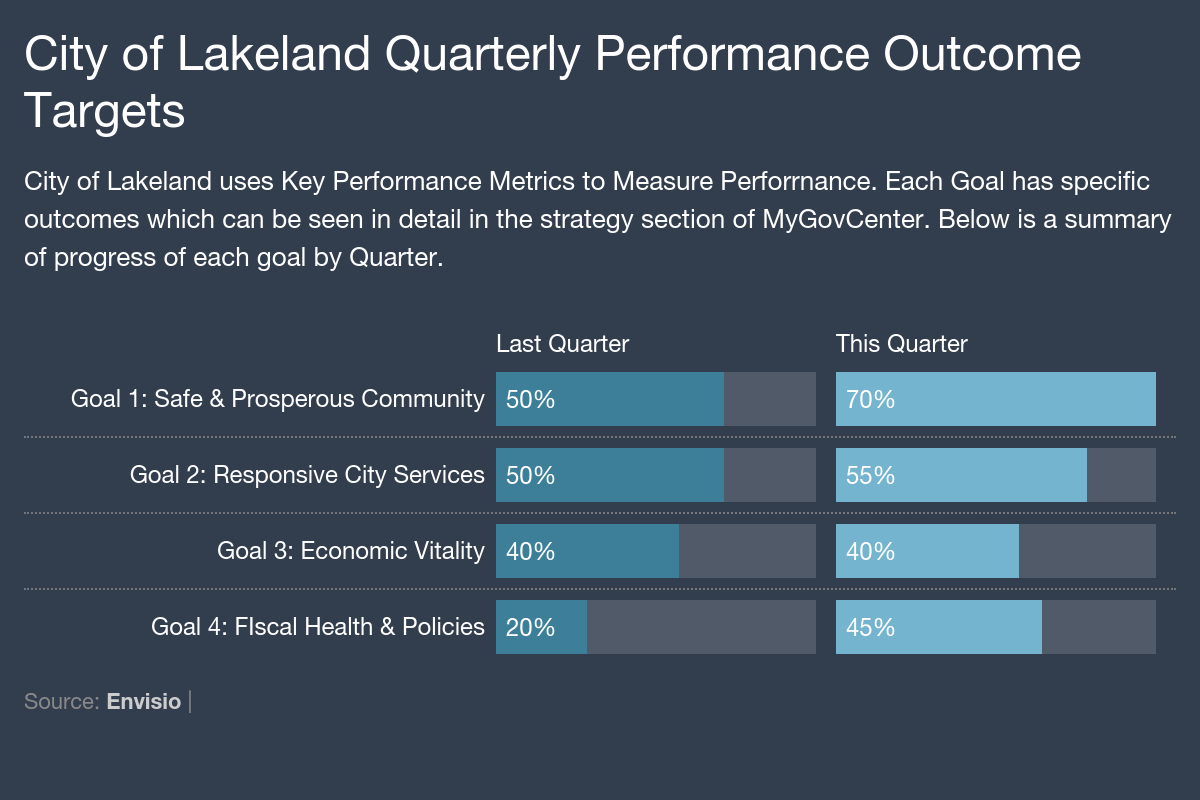 City of Lakeland Quarterly Performance Outcome Targets

City of Lakeland uses Key Performance Metrics to Measure Perforrnance. Each Goal has specific outcomes which can be seen in detail in the strategy section of MyGovCenter. Below is a summary of progress of each goal by Quarter.

| | Last Quarter | This Quarter |
|---|---|---|
| Goal 1: Safe & Prosperous Community | 50% | 70% |
| Goal 2: Responsive City Services | 50% | 55% |
| Goal 3: Economic Vitality | 40% | 40% |
| Goal 4: FIscal Health & Policies | 20% | 45% |

Source: Envisio |